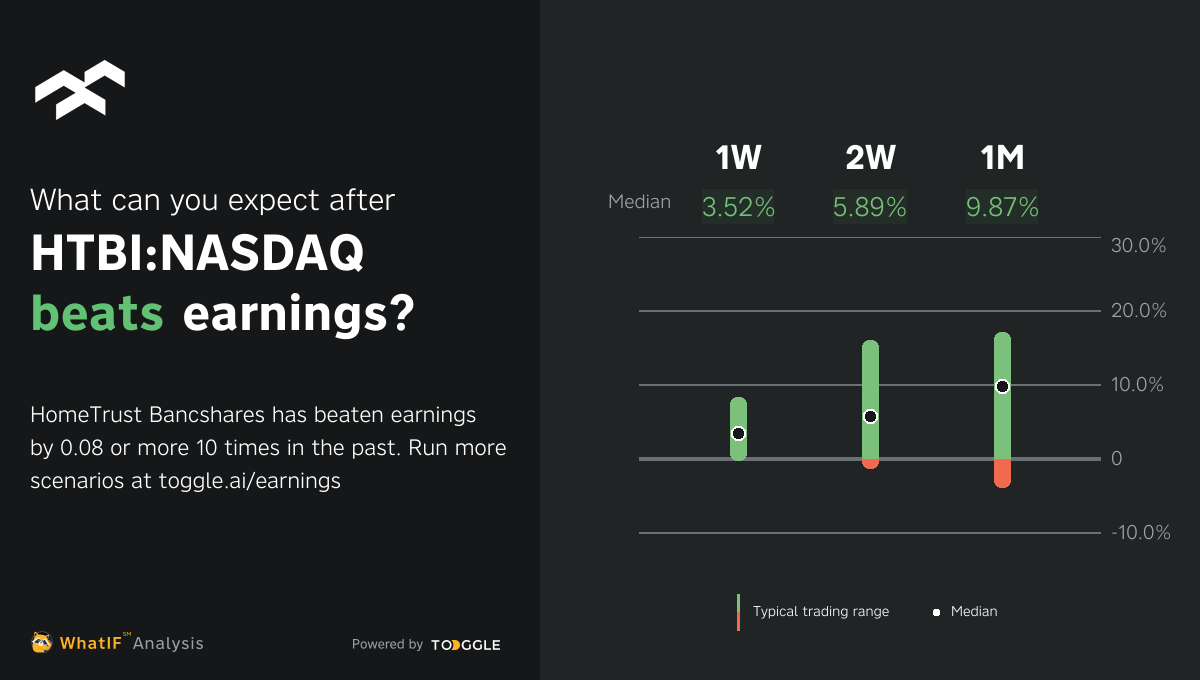 What can you expect after
HTBI:NASDAQ
beats earnings?

HomeTrust Bancshares has beaten earnings by 0.08 or more 10 times in the past. Run more scenarios at toggle.ai/earnings

WhatIF℠ Analysis

Powered by TOGGLE

| | 1W | 2W | 1M |
|---|---|---|---|
| Median | 3.52% | 5.89% | 9.87% |

30.0%
20.0%
10.0%
0
-10.0%

Typical trading range
Median